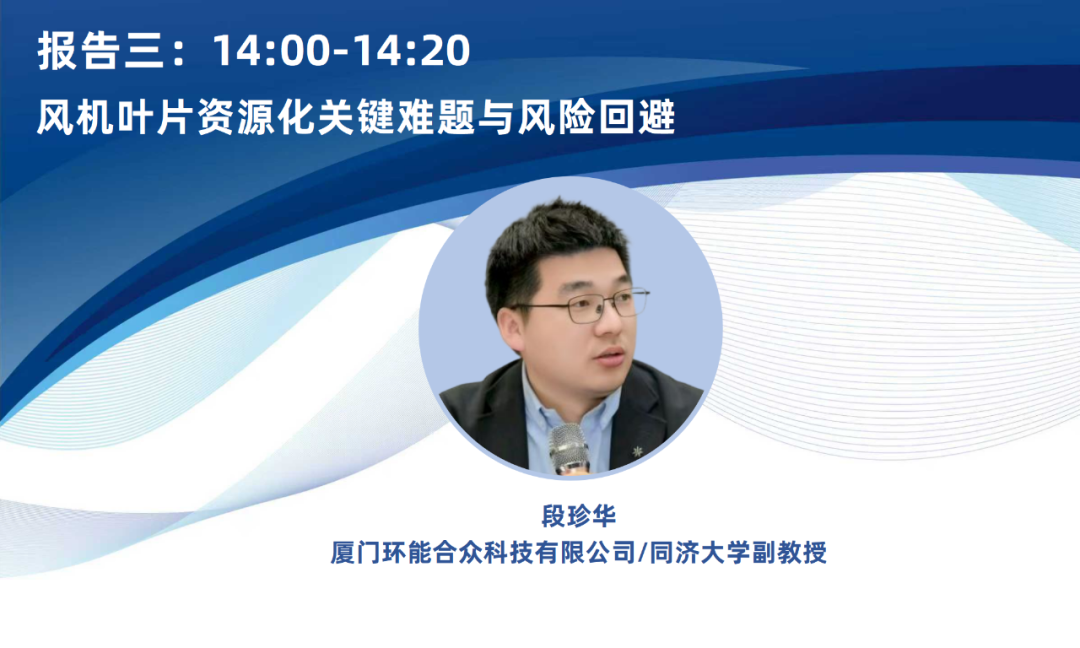 报告三：14:00-14:20
风机叶片资源化关键难题与风险回避

段珍华
厦门环能合众科技有限公司/同济大学副教授